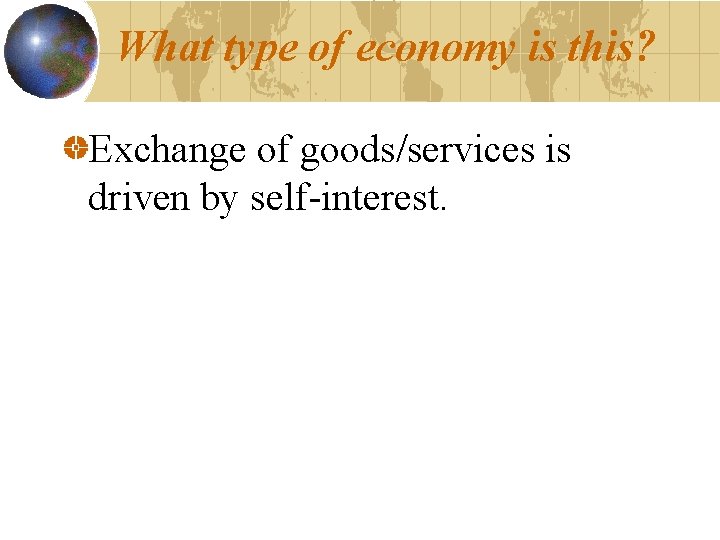 What type of economy is this?

Exchange of goods/services is driven by self-interest.